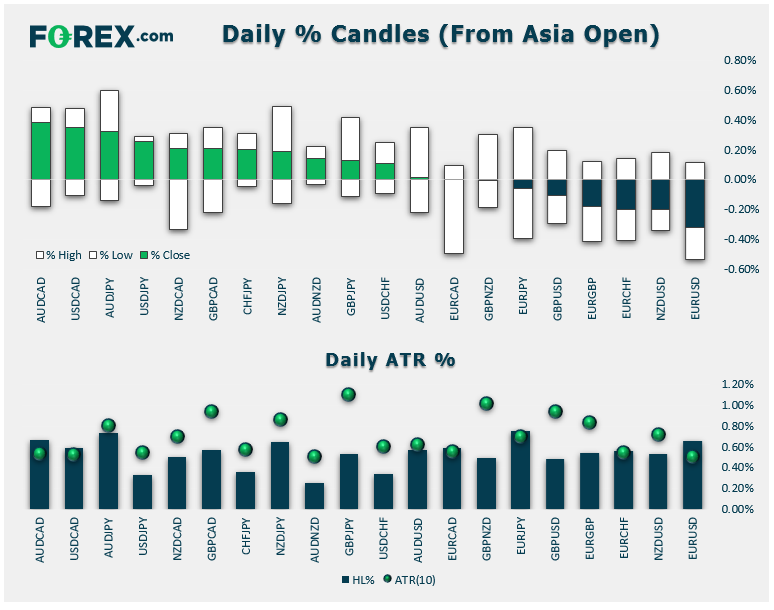 FOREX.com

Daily % Candles (From Asia Open)

0.80%
0.60%
0.40%
0.20%
0.00%
-0.20%
-0.40%
-0.60%

% High % Low % Close

AUDCAD USDCAD AUDJPY USDJPY NZDCAD GBPCAD CHFJPY NZDJPY AUDNZD GBPJPY USDCHF AUDUSD EURCAD GBPNZD EURJPY GBPUSD EURGBP EURCHF NZDUSD EURUSD

Daily ATR %

1.20%
1.00%
0.80%
0.60%
0.40%
0.20%
0.00%

AUDCAD USDCAD AUDJPY USDJPY NZDCAD GBPCAD CHFJPY NZDJPY AUDNZD GBPJPY USDCHF AUDUSD EURCAD GBPNZD EURJPY GBPUSD EURGBP EURCHF NZDUSD EURUSD

HL% ATR(10)